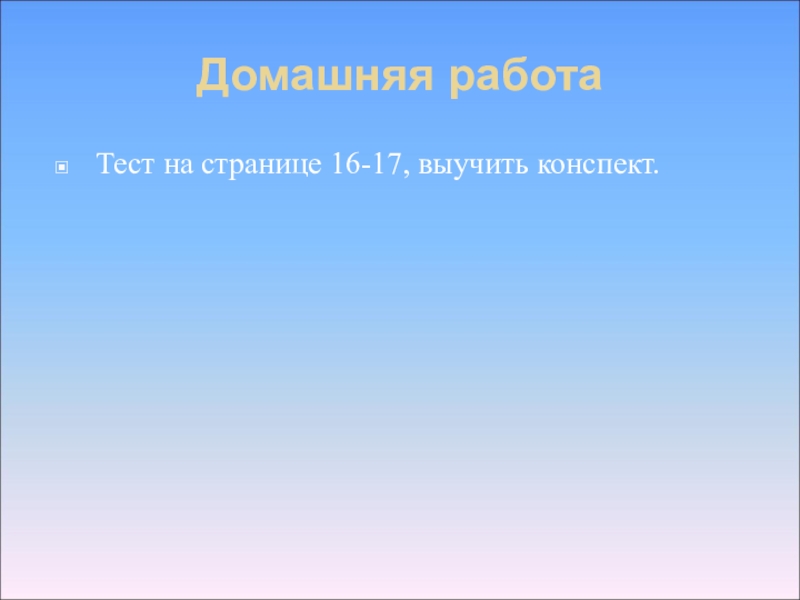 Домашняя работа

Тест на странице 16-17, выучить конспект.